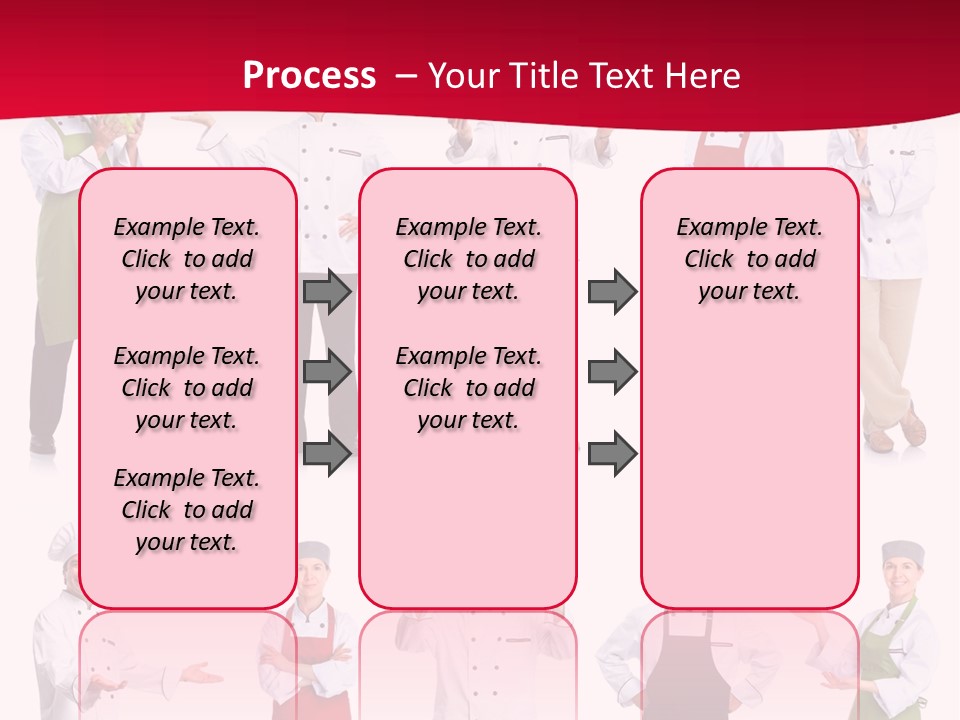 Process – Your Title Text Here

Example Text. Click to add your text.

Example Text. Click to add your text.

Example Text. Click to add your text.

Example Text. Click to add your text.

Example Text. Click to add your text.

Example Text. Click to add your text.